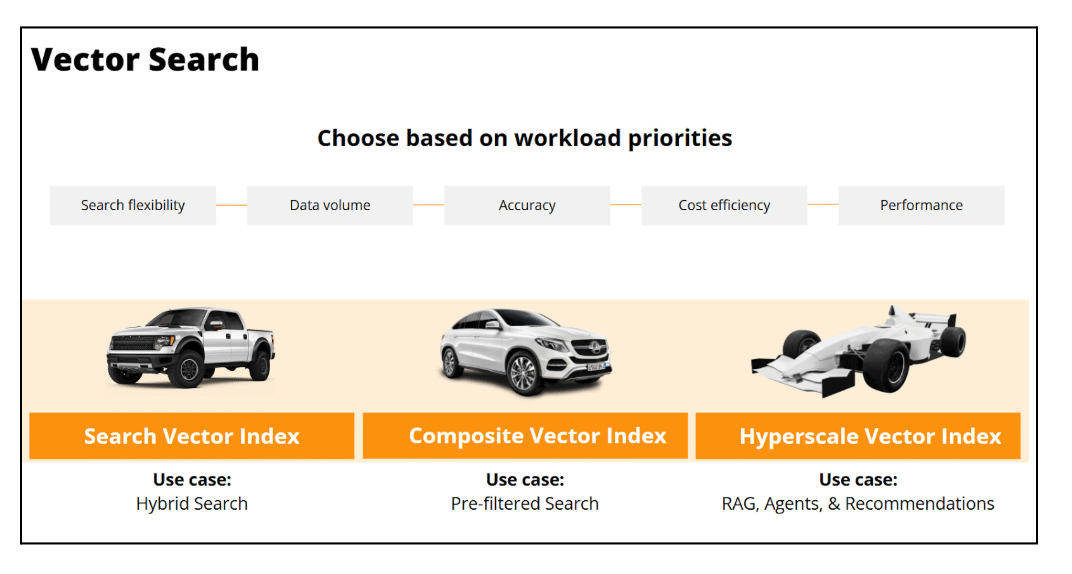 Vector Search

Choose based on workload priorities

Search flexibility

Data volume

Accuracy

Cost efficiency

Performance

Search Vector Index

Use case:
Hybrid Search

Composite Vector Index

Use case:
Pre-filtered Search

Hyperscale Vector Index

Use case:
RAG, Agents, & Recommendations